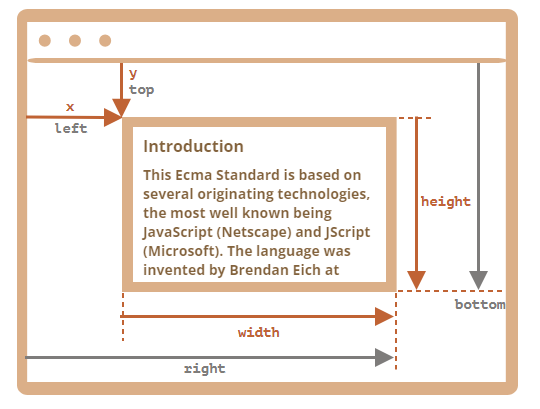 y
top

x
left

Introduction

This Ecma Standard is based on several originating technologies, the most well known being JavaScript (Netscape) and JScript (Microsoft). The language was invented by Brendan Eich at

height

bottom

width

right